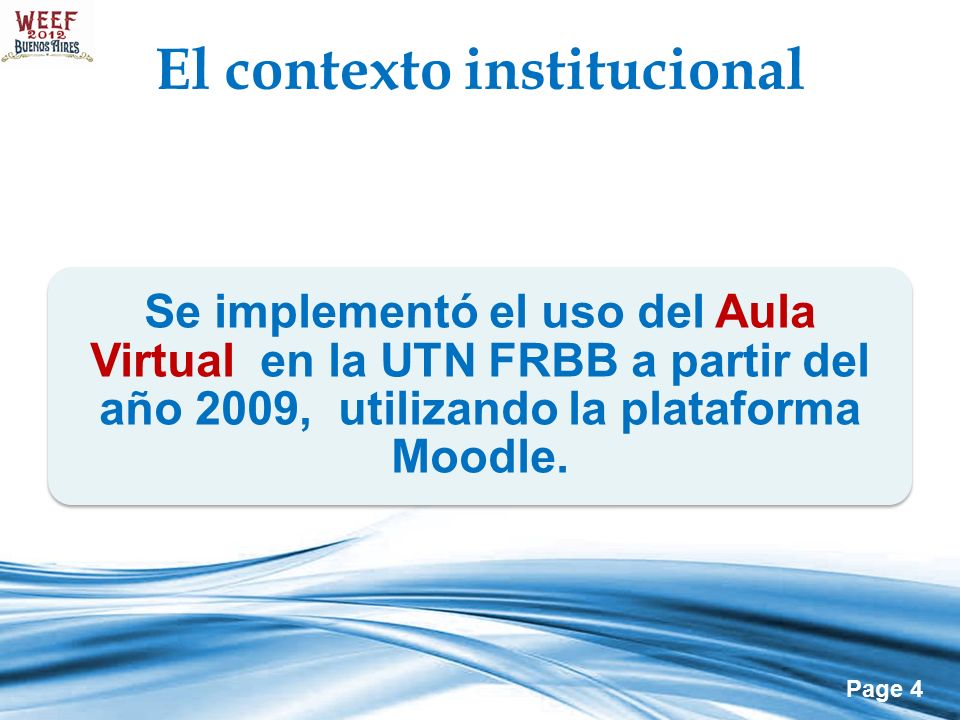 WEEF 2012 BUENOS AIRES

El contexto institucional

Se implementó el uso del Aula Virtual en la UTN FRBB a partir del año 2009, utilizando la plataforma Moodle.

Page 4